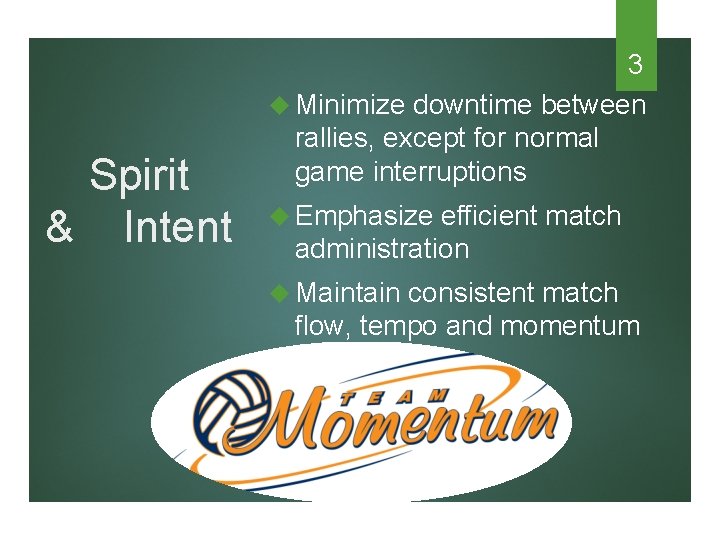 3

Spirit & Intent

Minimize downtime between rallies, except for normal game interruptions

Emphasize efficient match administration

Maintain consistent match flow, tempo and momentum

TEAM Momentum